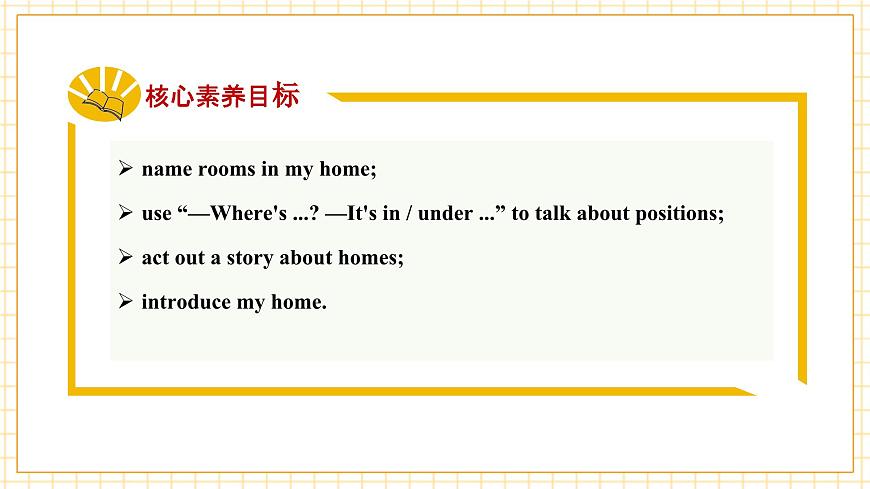 核心素养目标

➢ name rooms in my home;

➢ use “—Where's ...? —It's in / under ...” to talk about positions;

➢ act out a story about homes;

➢ introduce my home.